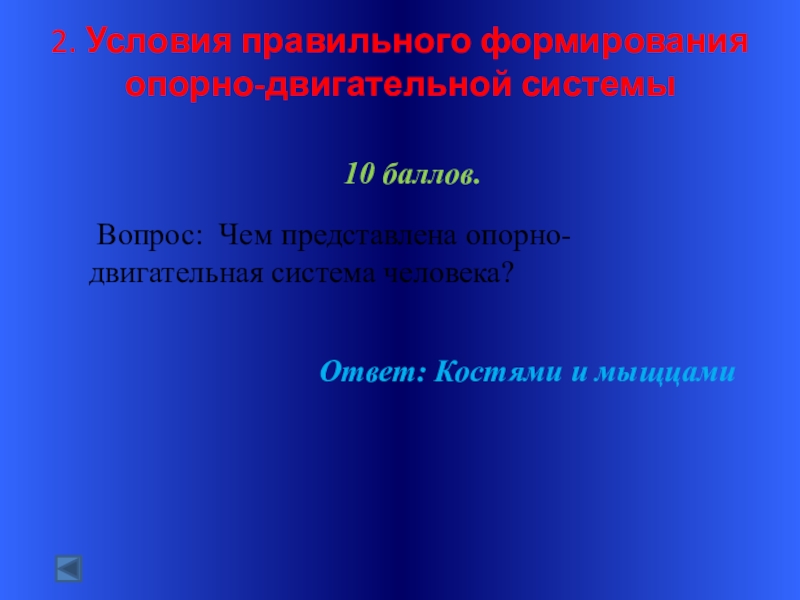 2. Условия правильного формирования опорно-двигательной системы

10 баллов.

Вопрос: Чем представлена опорно-двигательная система человека?

Ответ: Костями и мыщцами